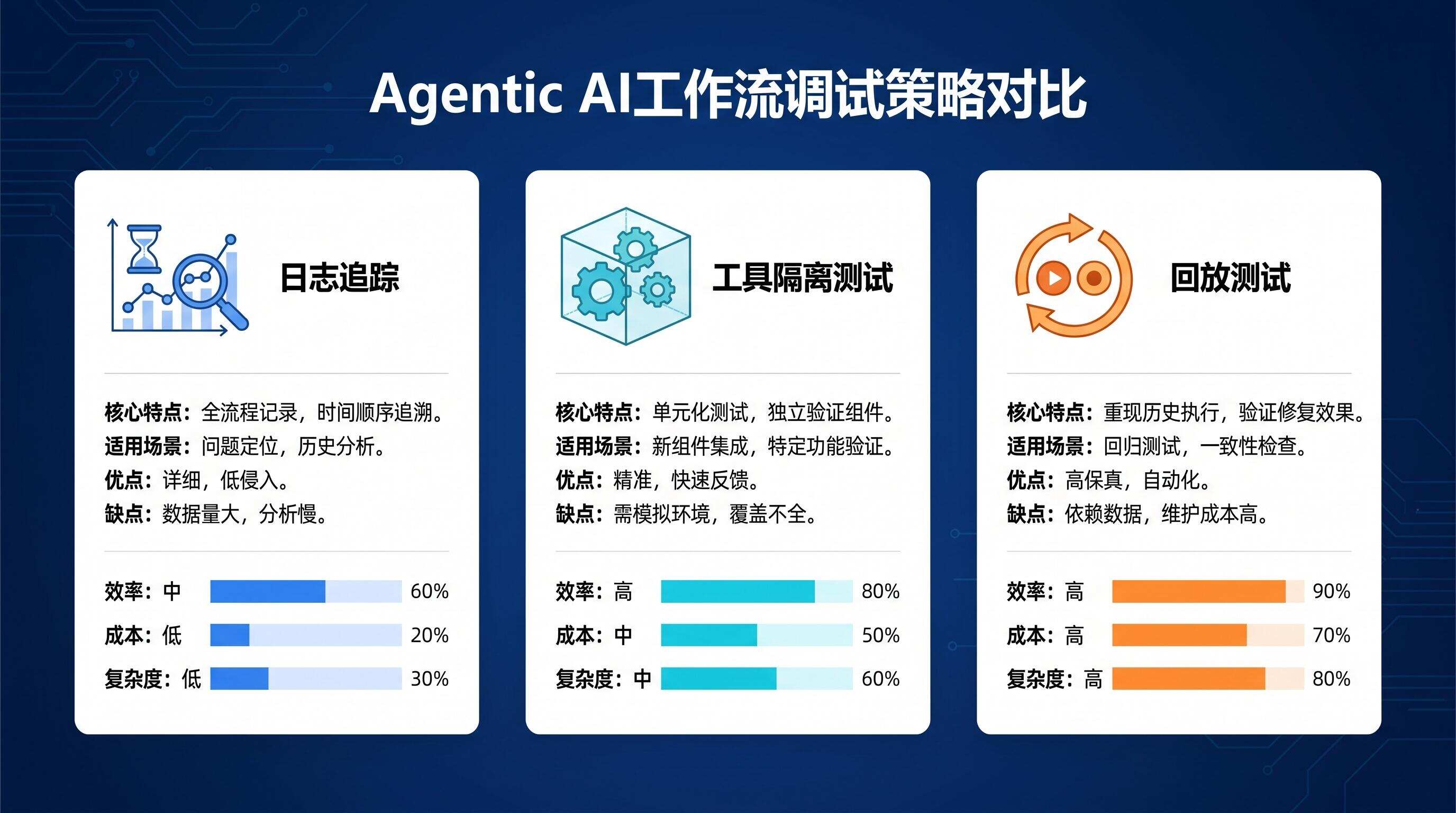 Agentic AI工作流调试策略对比

日志追踪

核心特点：全流程记录，时间顺序追溯。
适用场景：问题定位，历史分析。
优点：详细，低侵入。
缺点：数据量大，分析慢。

效率：中 60%
成本：低 20%
复杂度：低 30%

工具隔离测试

核心特点：单元化测试，独立验证组件。
适用场景：新组件集成，特定功能验证。
优点：精准，快速反馈。
缺点：需模拟环境，覆盖不全。

效率：高 80%
成本：中 50%
复杂度：中 60%

回放测试

核心特点：重现历史执行，验证修复效果。
适用场景：回归测试，一致性检查。
优点：高保真，自动化。
缺点：依赖数据，维护成本高。

效率：高 90%
成本：高 70%
复杂度：高 80%